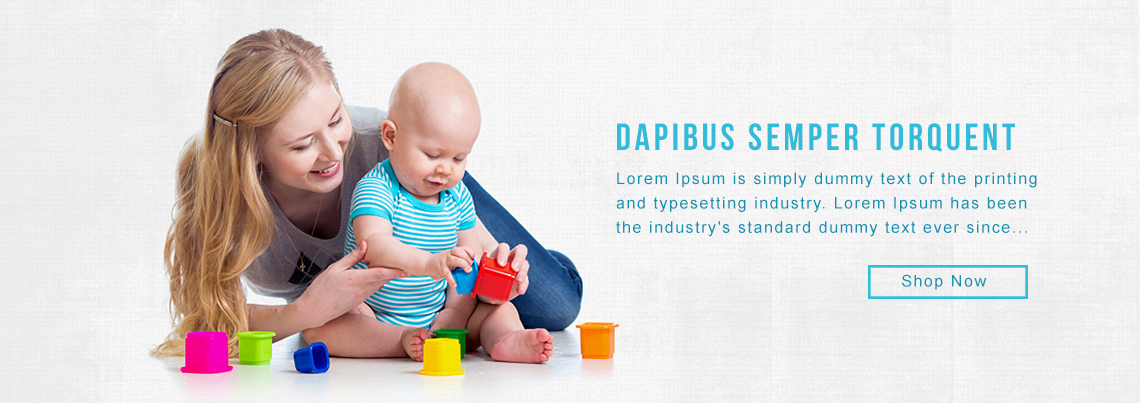 DAPIBUS SEMPER TORQUENT

Lorem Ipsum is simply dummy text of the printing and typesetting industry. Lorem Ipsum has been the industry's standard dummy text ever since...

Shop Now